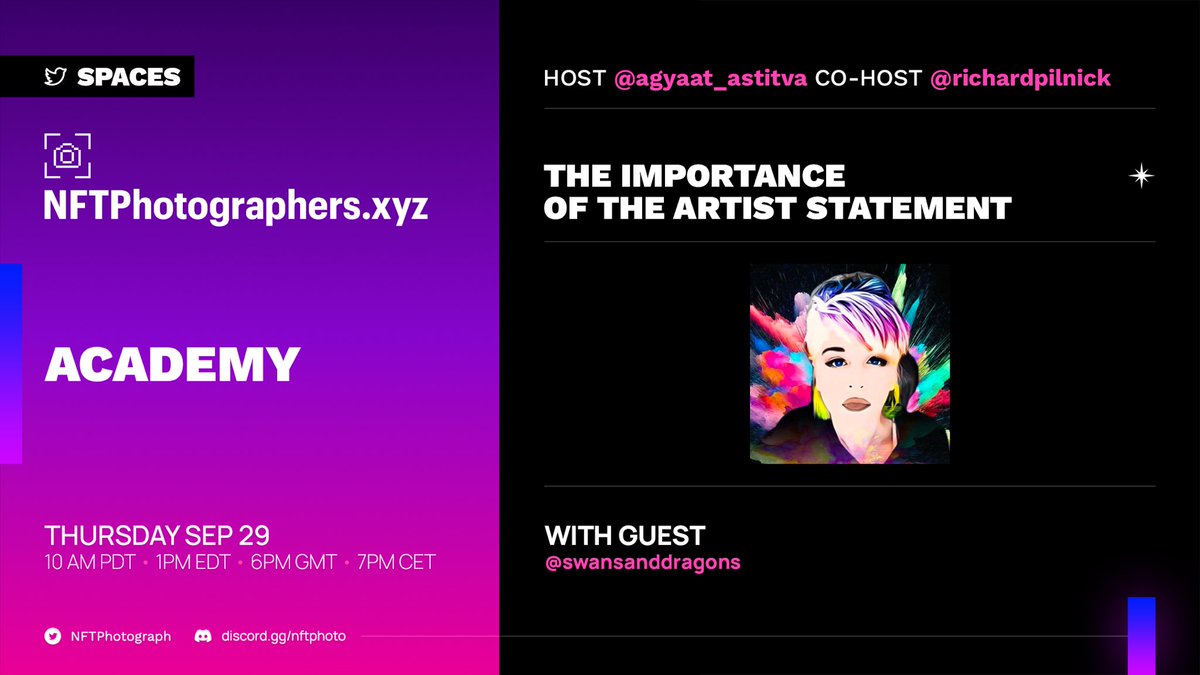 SPACES

NFTPhotographers.xyz

ACADEMY

THURSDAY SEP 29
10 AM PDT • 1PM EDT • 6PM GMT • 7PM CET

NFTPhotograph discord.gg/nftphoto

HOST @agyaat_astitva CO-HOST @richardpilnick

THE IMPORTANCE OF THE ARTIST STATEMENT

WITH GUEST
@swansanddragons